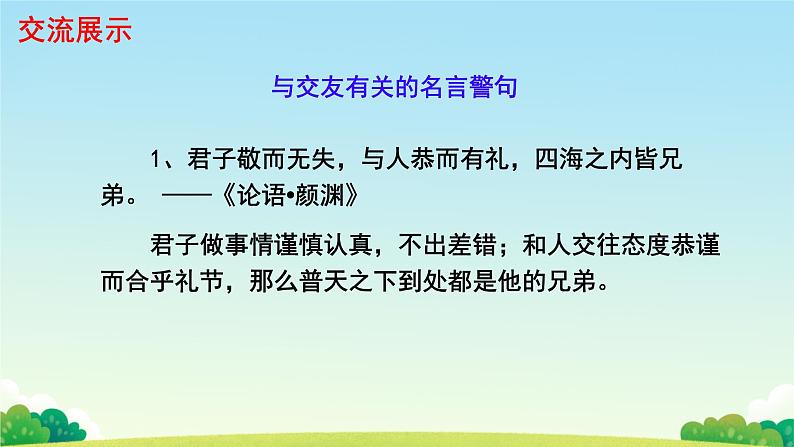 交流展示

与交友有关的名言警句

1、君子敬而无失，与人恭而有礼，四海之内皆兄弟。 ——《论语•颜渊》

君子做事情谨慎认真，不出差错；和人交往态度恭谨而合乎礼节，那么普天之下到处都是他的兄弟。